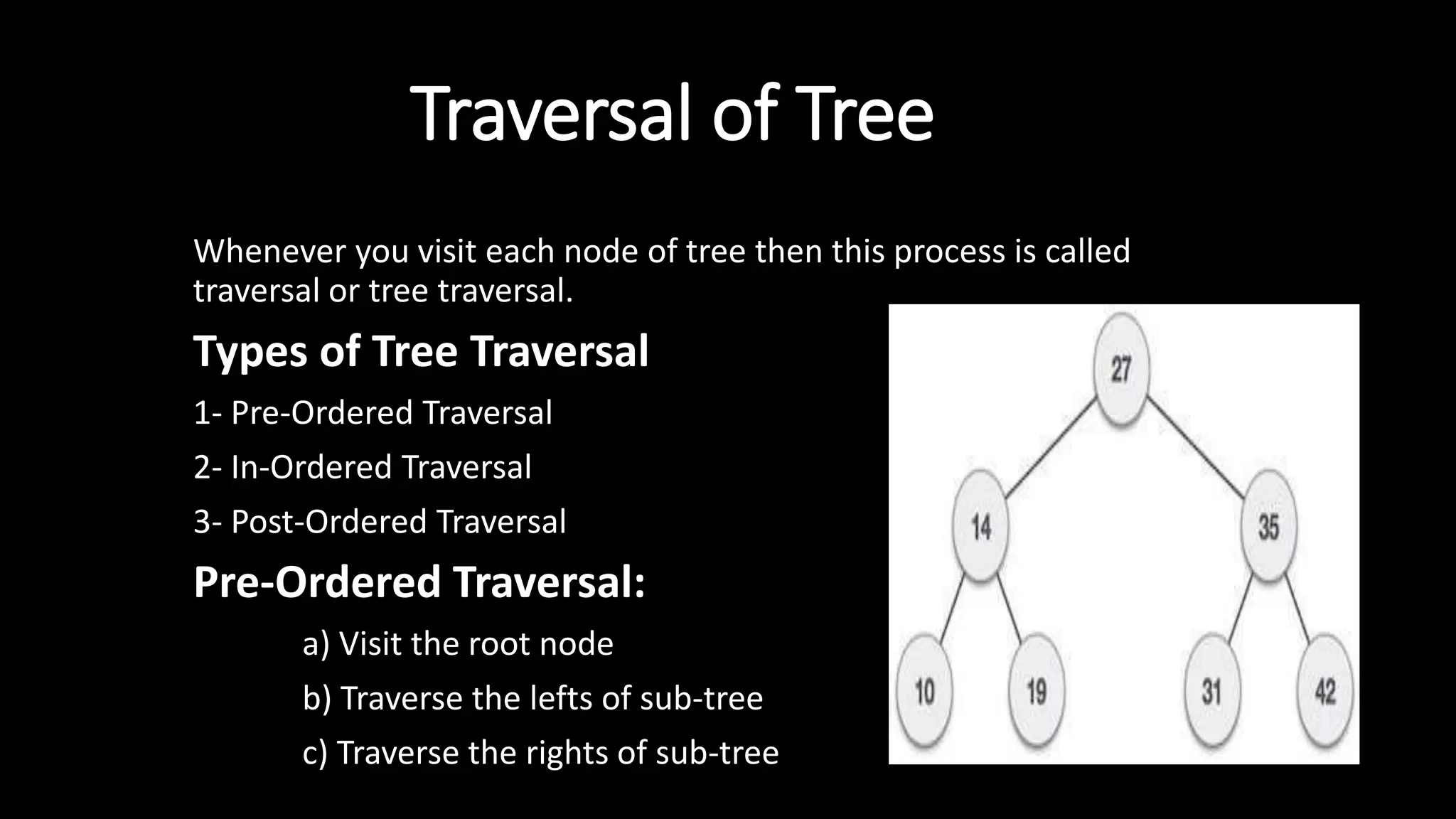 Traversal of Tree

Whenever you visit each node of tree then this process is called traversal or tree traversal.

Types of Tree Traversal

1- Pre-Ordered Traversal

2- In-Ordered Traversal

3- Post-Ordered Traversal

Pre-Ordered Traversal:

a) Visit the root node

b) Traverse the lefts of sub-tree

c) Traverse the rights of sub-tree

27

14

35

10

19

31

42